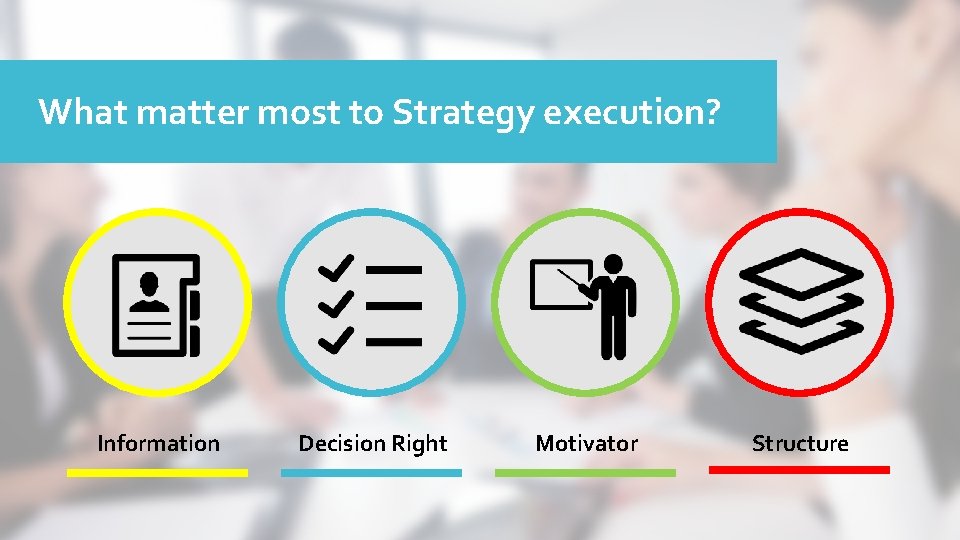 What matter most to Strategy execution?

Information

Decision Right

Motivator

Structure